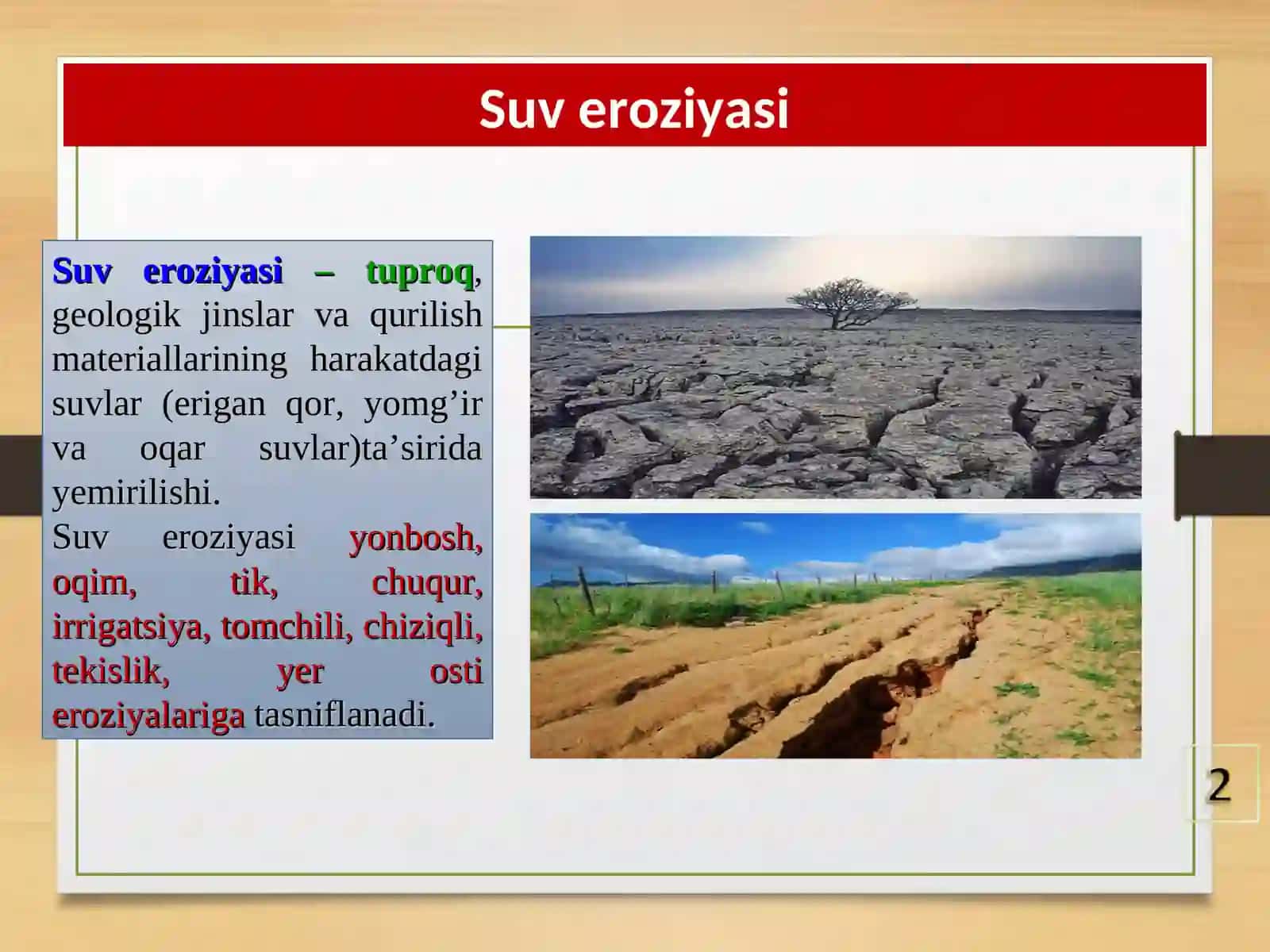 Suv eroziyasi

Suv eroziyasi – tuproq, geologik jinslar va qurilish materiallarining harakatdagi suvlar (erigan qor, yomg’ir va oqar suvlar)ta’sirida yemirilishi.
Suv eroziyasi yonbosh, oqim, tik, chuqur, irrigatsiya, tomchili, chiziqli, tekislik, yer osti eroziyalariga tasniflanadi.

2